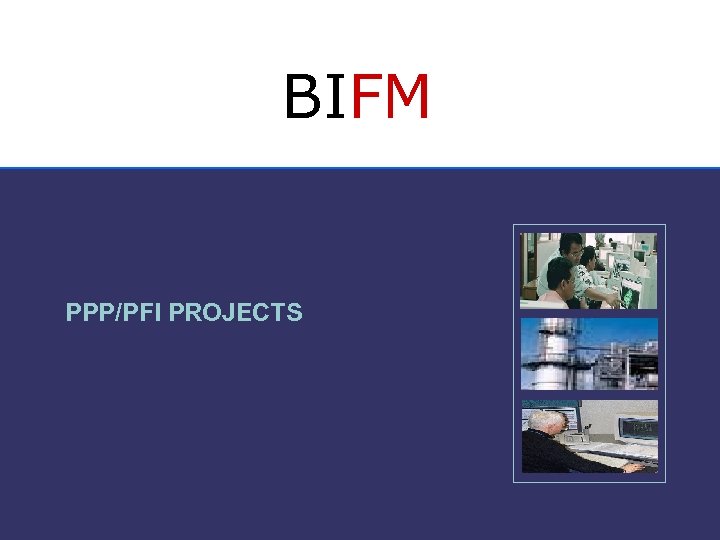 BIFM

PPP/PFI PROJECTS